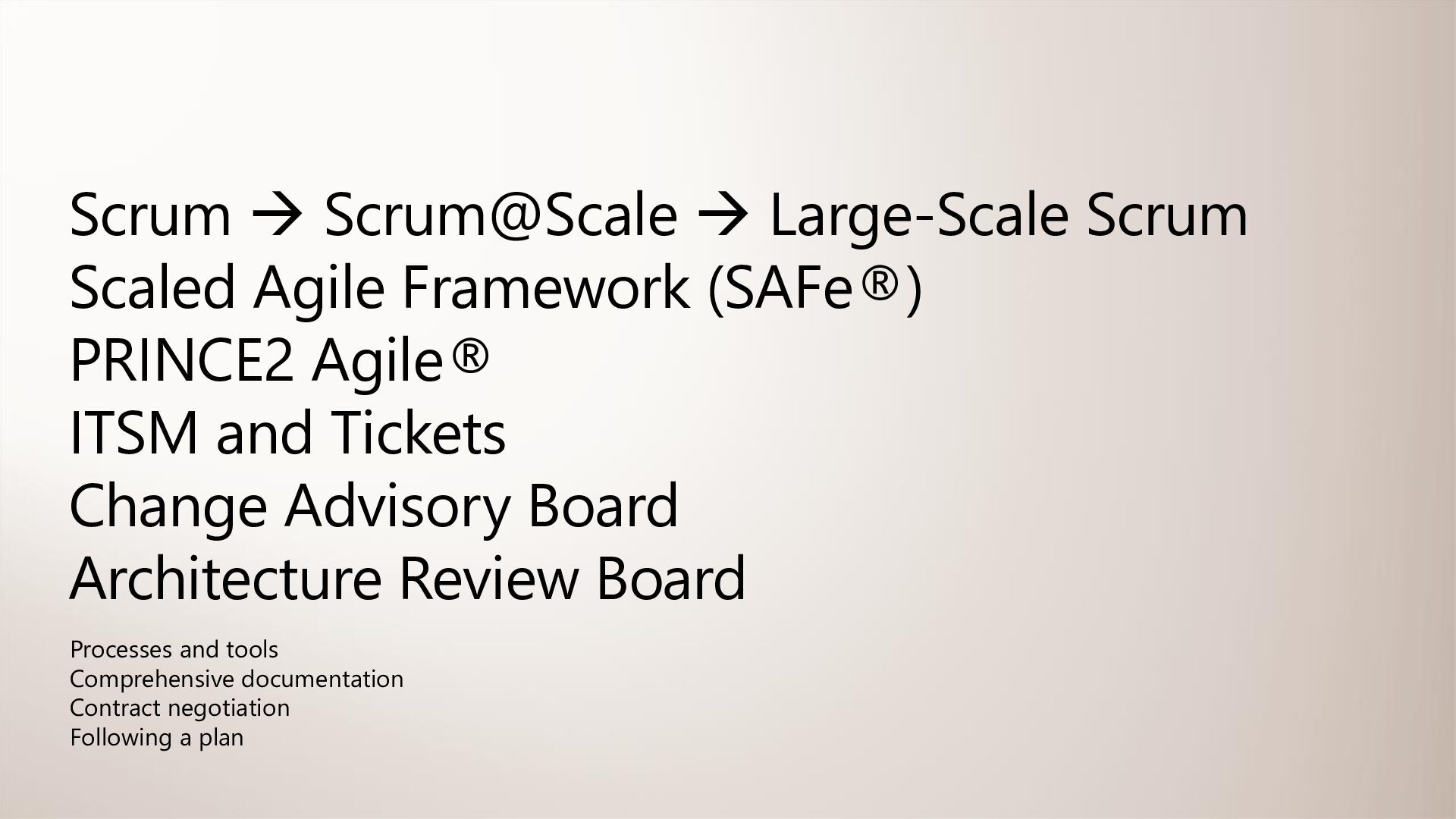 Scrum → Scrum@Scale → Large-Scale Scrum
Scaled Agile Framework (SAFe®)
PRINCE2 Agile®
ITSM and Tickets
Change Advisory Board
Architecture Review Board

Processes and tools
Comprehensive documentation
Contract negotiation
Following a plan